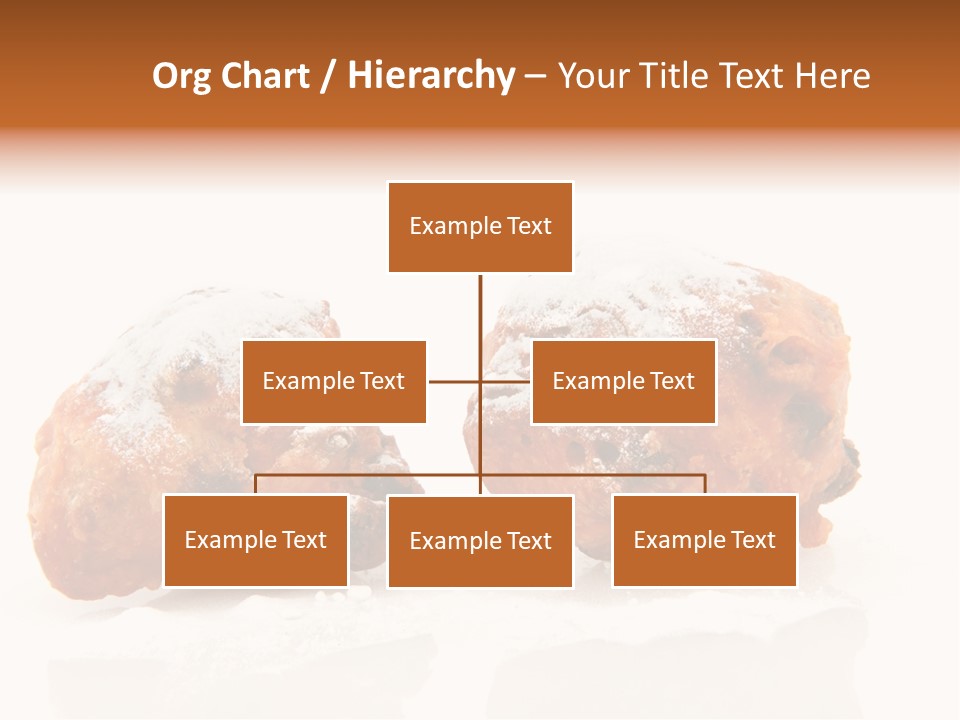 Org Chart / Hierarchy – Your Title Text Here

Example Text

Example Text

Example Text

Example Text

Example Text

Example Text